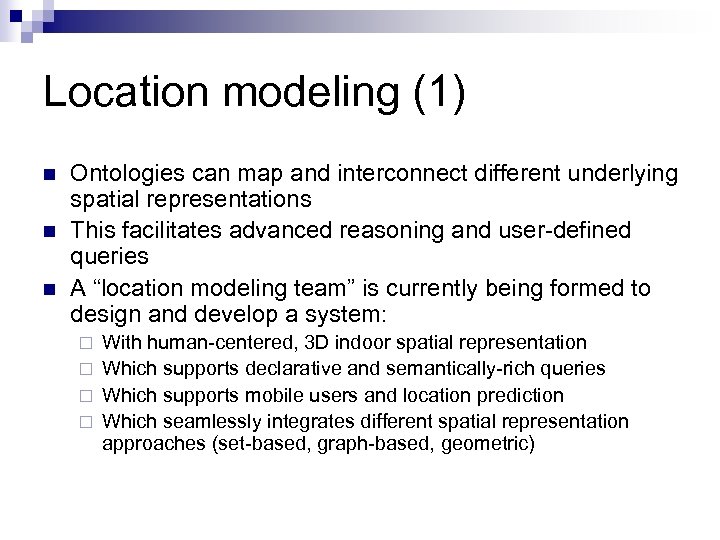 Location modeling (1)

Ontologies can map and interconnect different underlying spatial representations

This facilitates advanced reasoning and user-defined queries

A “location modeling team” is currently being formed to design and develop a system:

With human-centered, 3D indoor spatial representation

Which supports declarative and semantically-rich queries

Which supports mobile users and location prediction

Which seamlessly integrates different spatial representation approaches (set-based, graph-based, geometric)